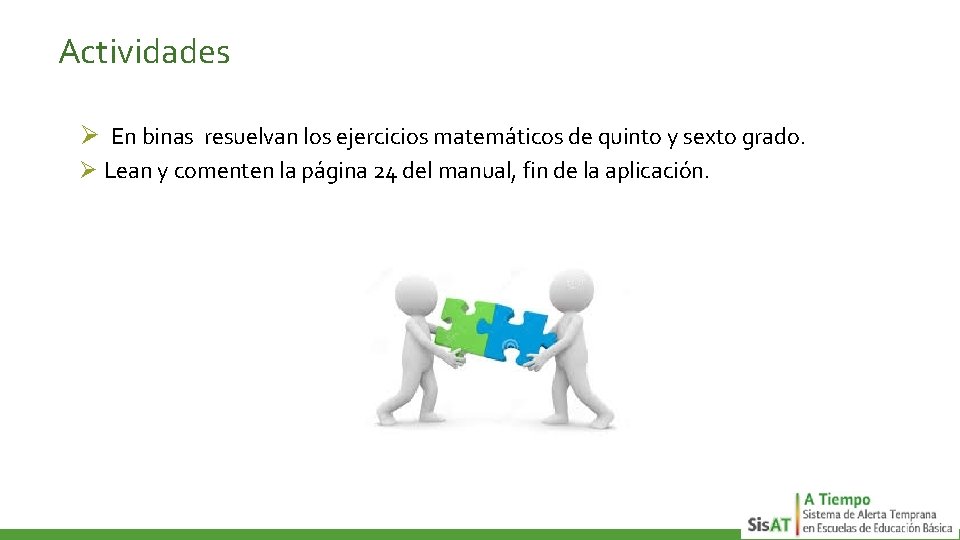 Actividades

➢ En binas resuelvan los ejercicios matemáticos de quinto y sexto grado.
➢ Lean y comenten la página 24 del manual, fin de la aplicación.

SisAT
A Tiempo
Sistema de Alerta Temprana en Escuelas de Educación Básica